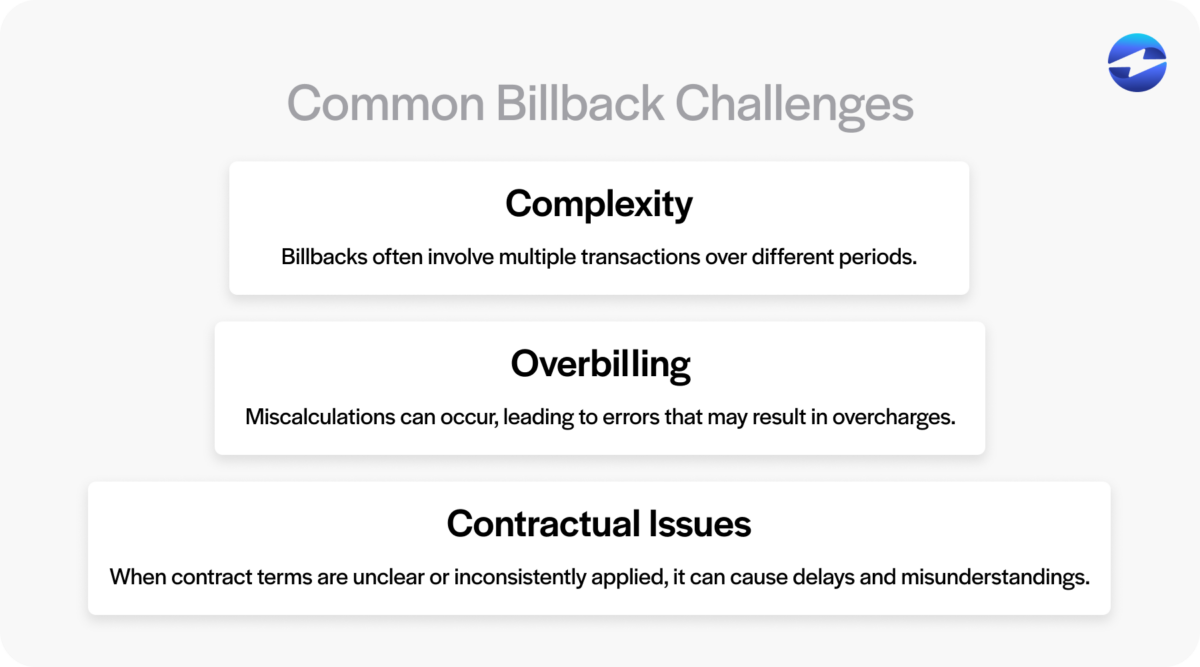 Common Billback Challenges

Complexity

Billbacks often involve multiple transactions over different periods.

Overbilling

Miscalculations can occur, leading to errors that may result in overcharges.

Contractual Issues

When contract terms are unclear or inconsistently applied, it can cause delays and misunderstandings.